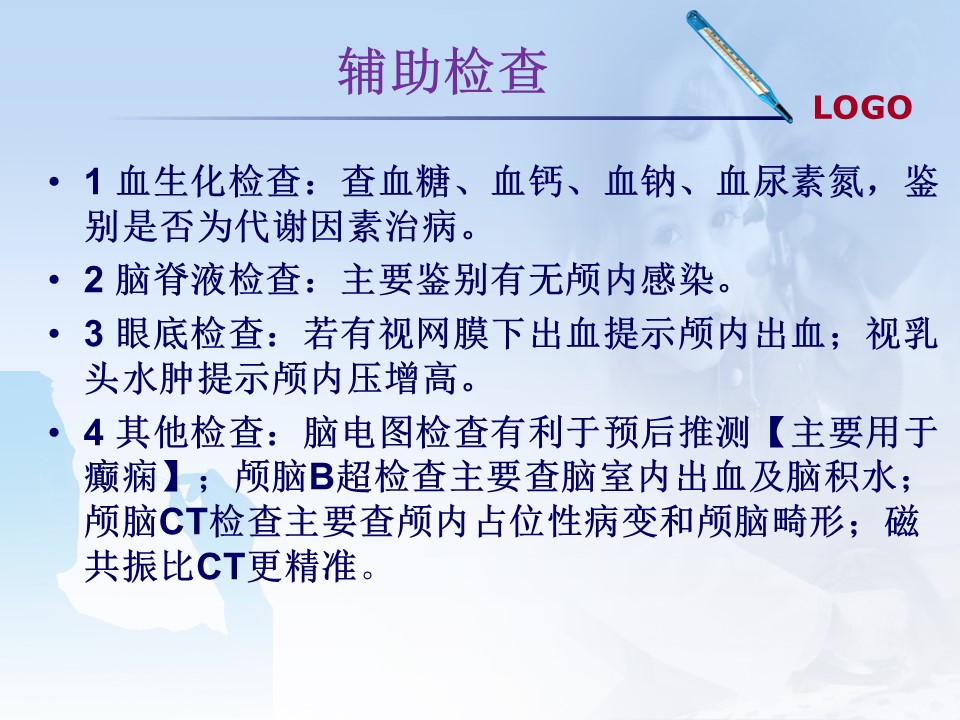 辅助检查

LOGO

• 1 血生化检查：查血糖、血钙、血钠、血尿素氮，鉴别是否为代谢因素治病。

• 2 脑脊液检查：主要鉴别有无颅内感染。

• 3 眼底检查：若有视网膜下出血提示颅内出血；视乳头水肿提示颅内压增高。

• 4 其他检查：脑电图检查有利于预后推测【主要用于癫痫】；颅脑B超检查主要查脑室内出血及脑积水；颅脑CT检查主要查颅内占位性病变和颅脑畸形；磁共振比CT更精准。